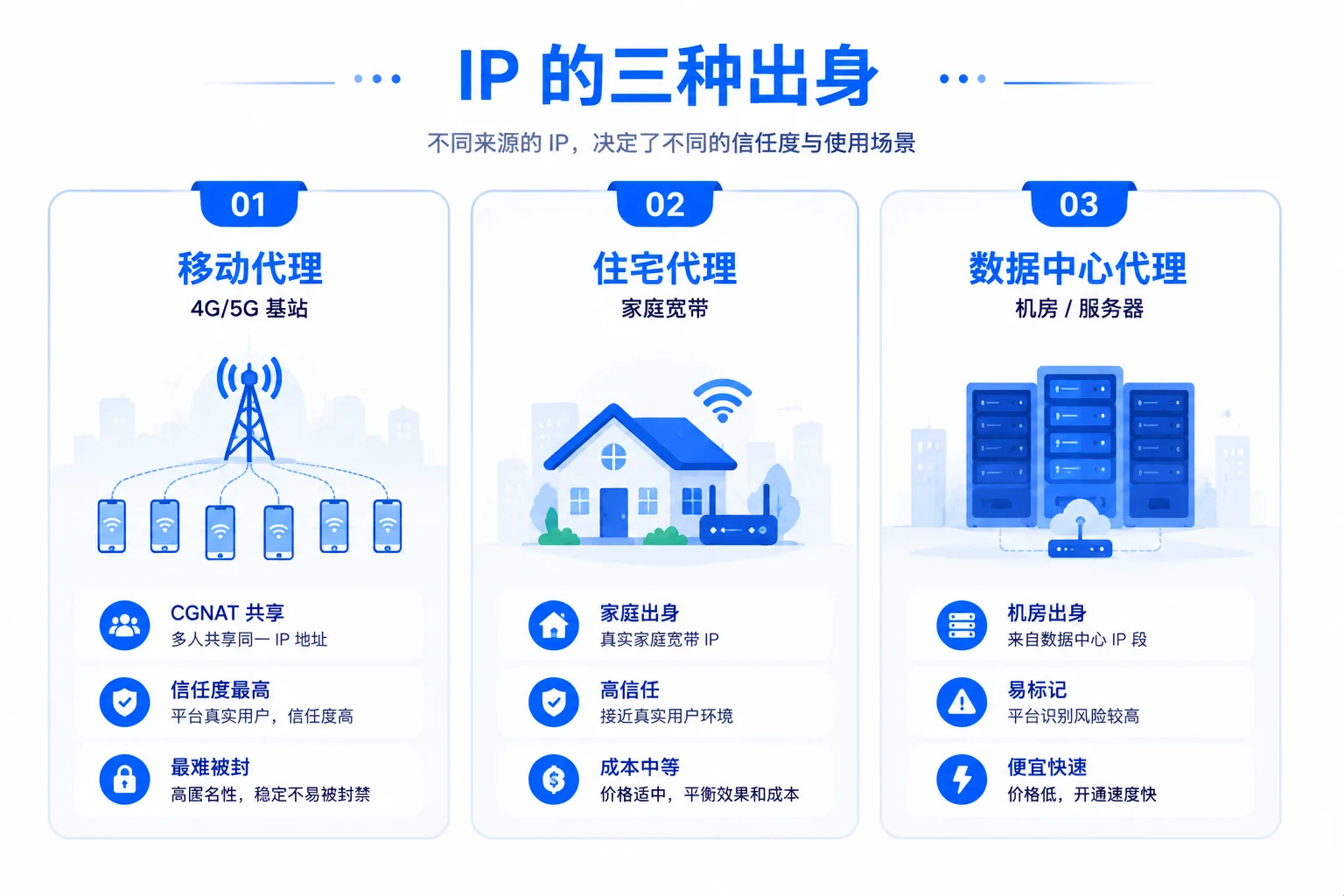 IP 的三种出身

不同来源的 IP，决定了不同的信任度与使用场景

01

移动代理

4G/5G 基站

CGNAT 共享
多人共享同一 IP 地址

信任度最高
平台真实用户，信任度高

最难被封
高匿名性，稳定不易被封禁

02

住宅代理

家庭宽带

家庭出身
真实家庭宽带 IP

高信任
接近真实用户环境

成本中等
价格适中，平衡效果和成本

03

数据中心代理

机房 / 服务器

机房出身
来自数据中心 IP 段

易标记
平台识别风险较高

便宜快速
价格低，开通速度快